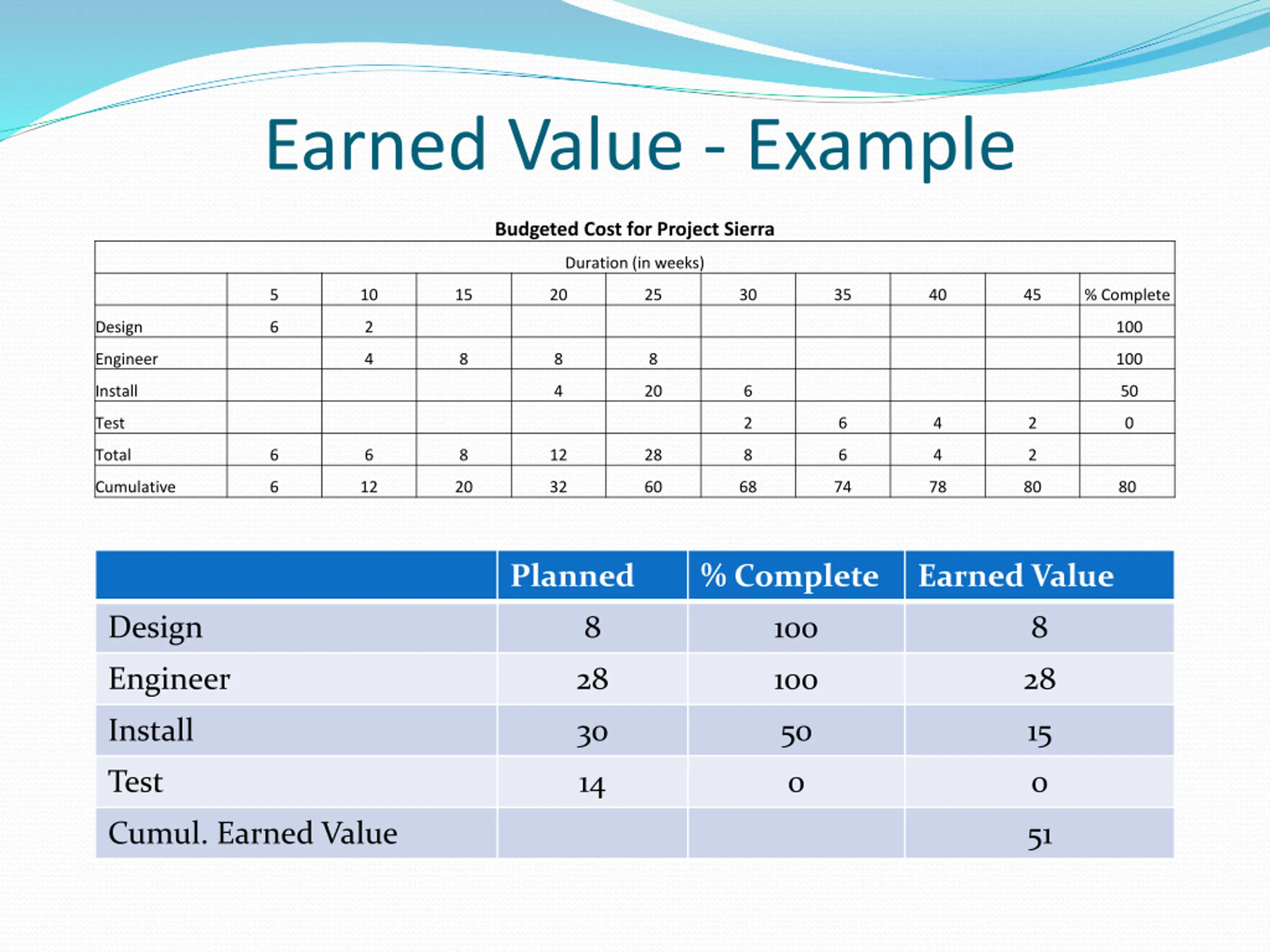 Earned Value - Example

Budgeted Cost for Project Sierra

Duration (in weeks)

| | 5 | 10 | 15 | 20 | 25 | 30 | 35 | 40 | 45 | % Complete |
|---|---|---|---|---|---|---|---|---|---|---|
| Design | 6 | 2 | | | | | | | | 100 |
| Engineer | | 4 | 8 | 8 | 8 | | | | | 100 |
| Install | | | | 4 | 20 | 6 | | | | 50 |
| Test | | | | | | 2 | 6 | 4 | 2 | 0 |
| Total | 6 | 6 | 8 | 12 | 28 | 8 | 6 | 4 | 2 | |
| Cumulative | 6 | 12 | 20 | 32 | 60 | 68 | 74 | 78 | 80 | 80 |

| | Planned | % Complete | Earned Value |
|---|---|---|---|
| Design | 8 | 100 | 8 |
| Engineer | 28 | 100 | 28 |
| Install | 30 | 50 | 15 |
| Test | 14 | 0 | 0 |
| Cumul. Earned Value | | | 51 |